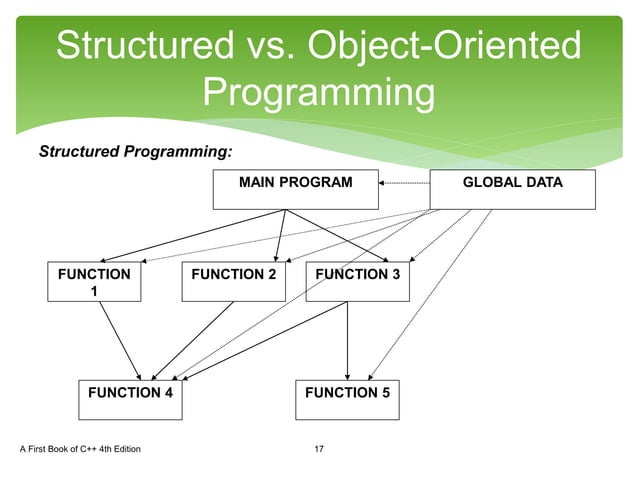 Structured vs. Object-Oriented Programming

Structured Programming:

MAIN PROGRAM

GLOBAL DATA

FUNCTION 1

FUNCTION 2

FUNCTION 3

FUNCTION 4

FUNCTION 5

A First Book of C++ 4th Edition

17